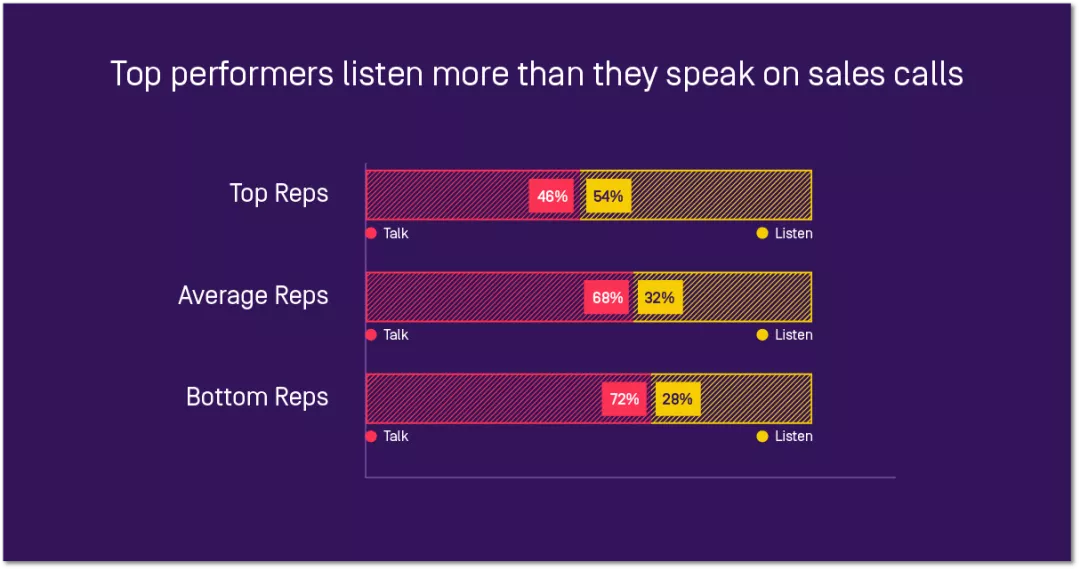 Top performers listen more than they speak on sales calls

Top Reps
46%
54%
Talk
Listen

Average Reps
68%
32%
Talk
Listen

Bottom Reps
72%
28%
Talk
Listen